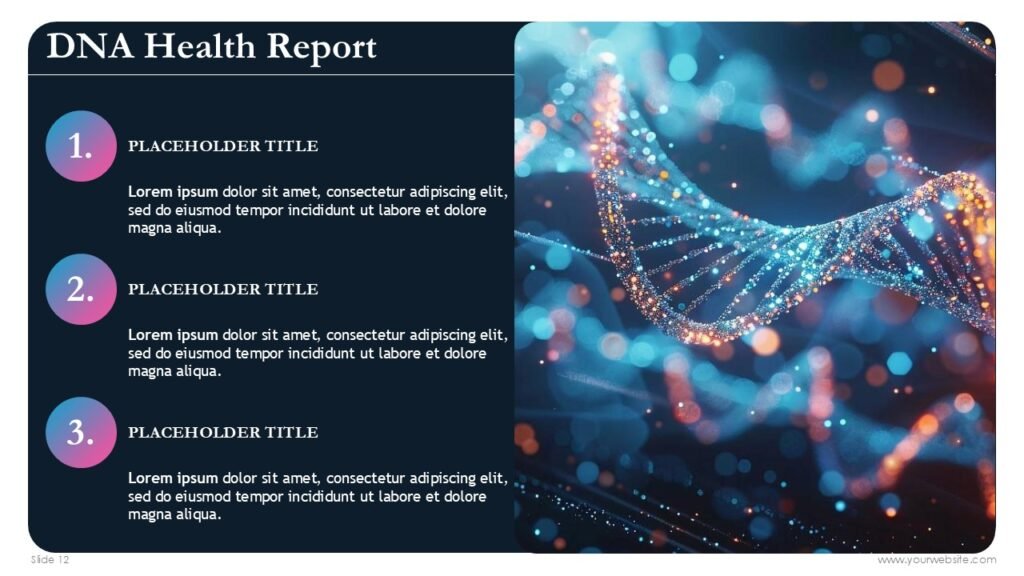 DNA Health Report

1.

PLACEHOLDER TITLE

Lorem ipsum dolor sit amet, consectetur adipiscing elit, sed do eiusmod tempor incididunt ut labore et dolore magna aliqua.

2.

PLACEHOLDER TITLE

Lorem ipsum dolor sit amet, consectetur adipiscing elit, sed do eiusmod tempor incididunt ut labore et dolore magna aliqua.

3.

PLACEHOLDER TITLE

Lorem ipsum dolor sit amet, consectetur adipiscing elit, sed do eiusmod tempor incididunt ut labore et dolore magna aliqua.

Slide 12

www.yourwebsite.com